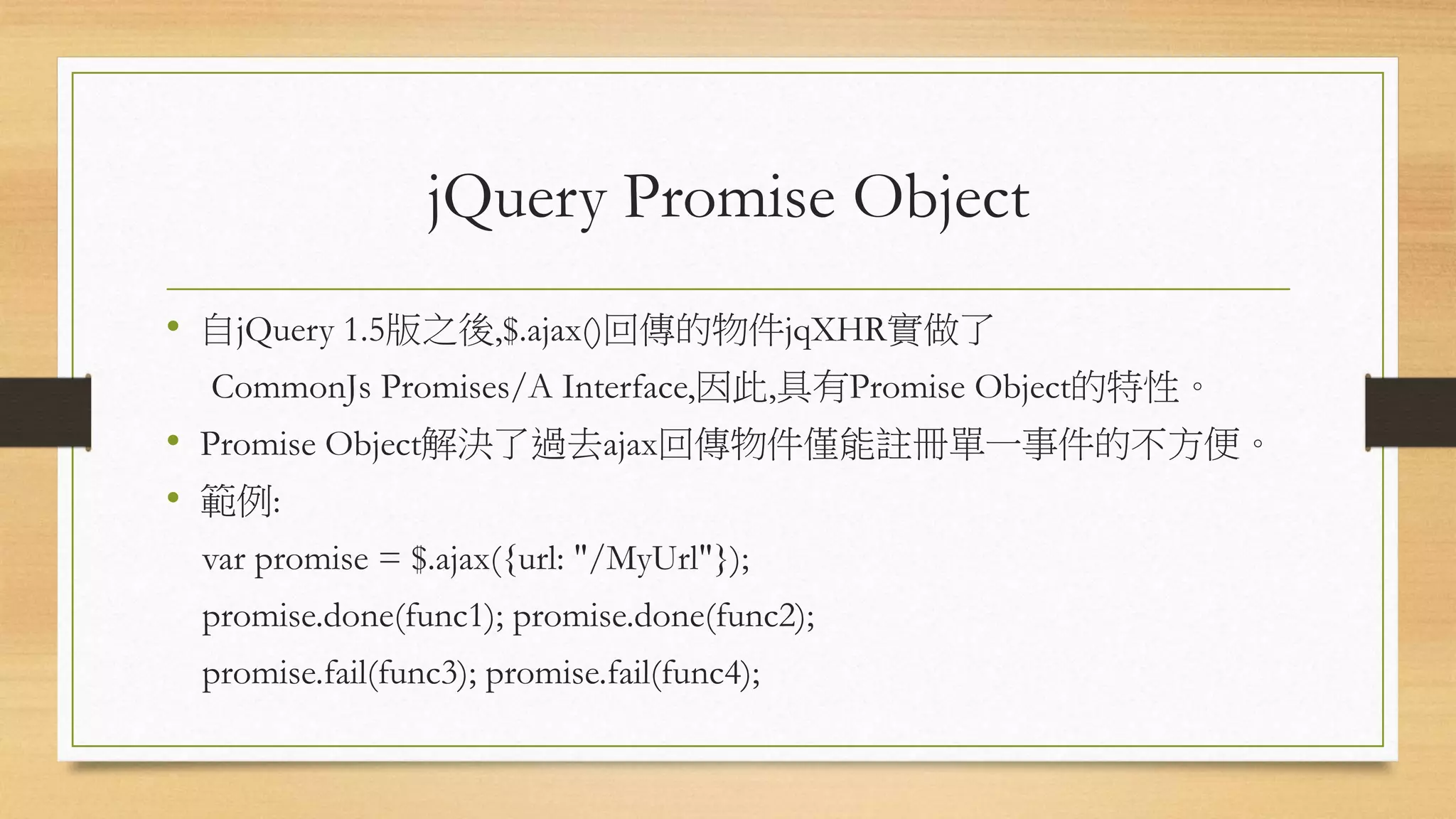 jQuery Promise Object

• 自jQuery 1.5版之後,$.ajax()回傳的物件jqXHR實做了 CommonJs Promises/A Interface,因此,具有Promise Object的特性。
• Promise Object解決了過去ajax回傳物件僅能註冊單一事件的不方便。
• 範例:
var promise = $.ajax({url: "/MyUrl"});
promise.done(func1); promise.done(func2);
promise.fail(func3); promise.fail(func4);